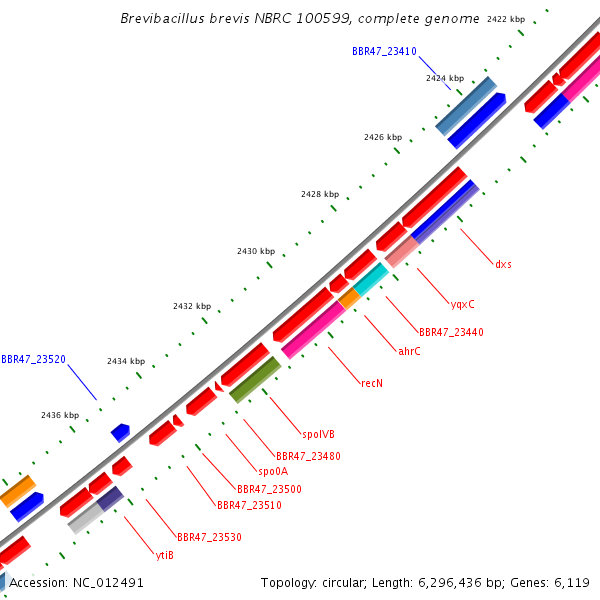 Brevibacillus brevis NBRC 100599, complete genome

2422 kbp

BBR47_23410

2424 kbp

2426 kbp

2428 kbp

2430 kbp

2432 kbp

BBR47_23520

2434 kbp

2436 kbp

dxs

yqxC

BBR47_23440

ahrC

recN

spoIVB

BBR47_23480

spo0A

BBR47_23500

BBR47_23510

BBR47_23530

ytiB

Accession: NC_012491

Topology: circular; Length: 6,296,436 bp; Genes: 6,119